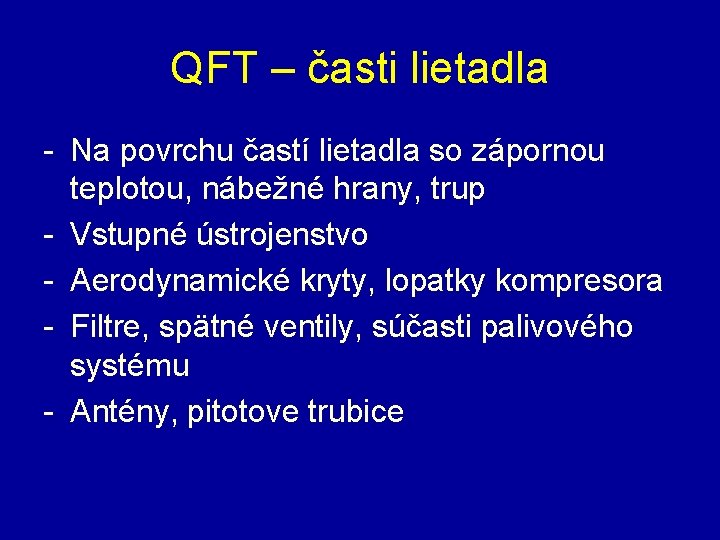 QFT – časti lietadla

- Na povrchu častí lietadla so zápornou teplotou, nábežné hrany, trup
- Vstupné ústrojenstvo
- Aerodynamické kryty, lopatky kompresora
- Filtre, spätné ventily, súčasti palivového systému
- Antény, pitotove trubice